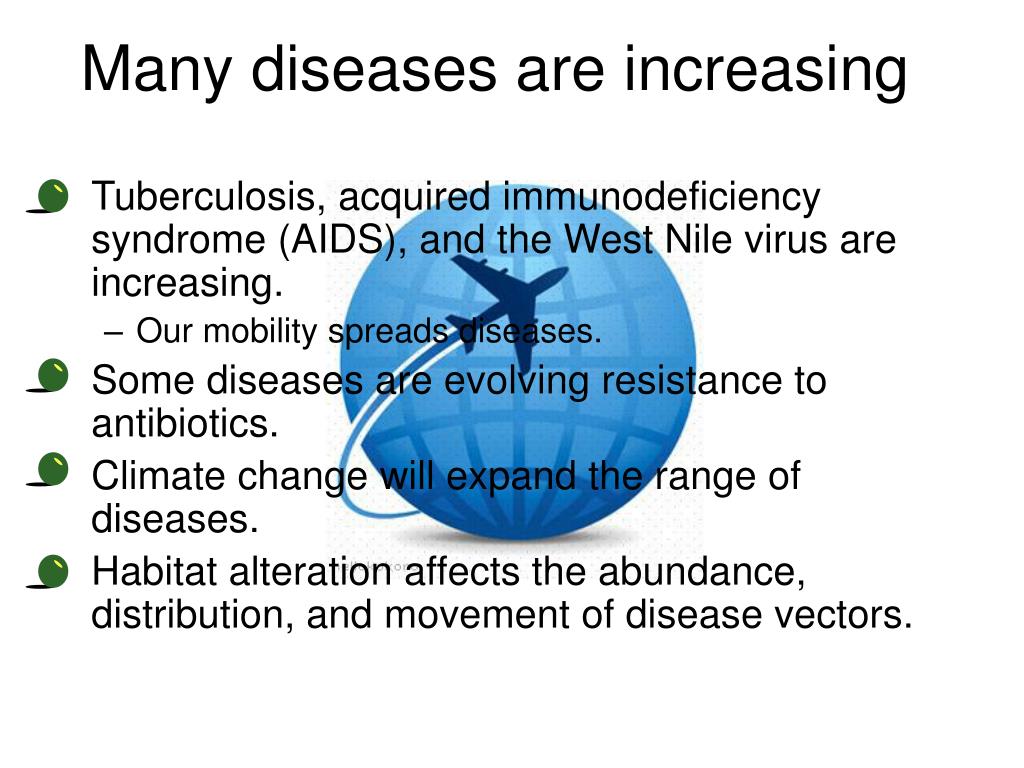 Many diseases are increasing

Tuberculosis, acquired immunodeficiency syndrome (AIDS), and the West Nile virus are increasing.

– Our mobility spreads diseases.

Some diseases are evolving resistance to antibiotics.

Climate change will expand the range of diseases.

Habitat alteration affects the abundance, distribution, and movement of disease vectors.